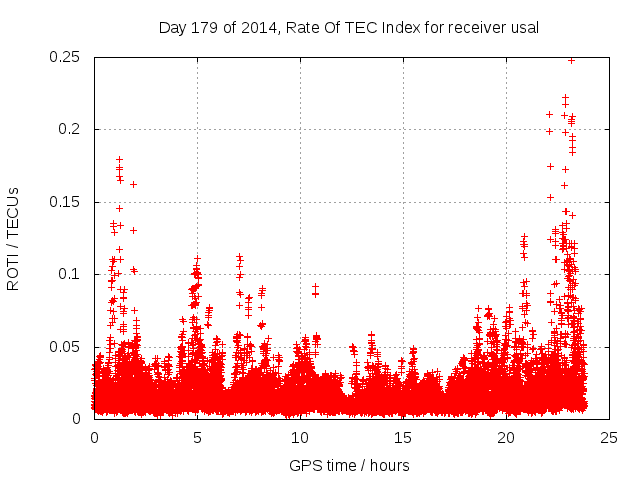 Day 179 of 2014, Rate Of TEC Index for receiver usal

ROTI / TECUs

0.25
0.2
0.15
0.1
0.05
0

0
5
10
15
20
25

GPS time / hours